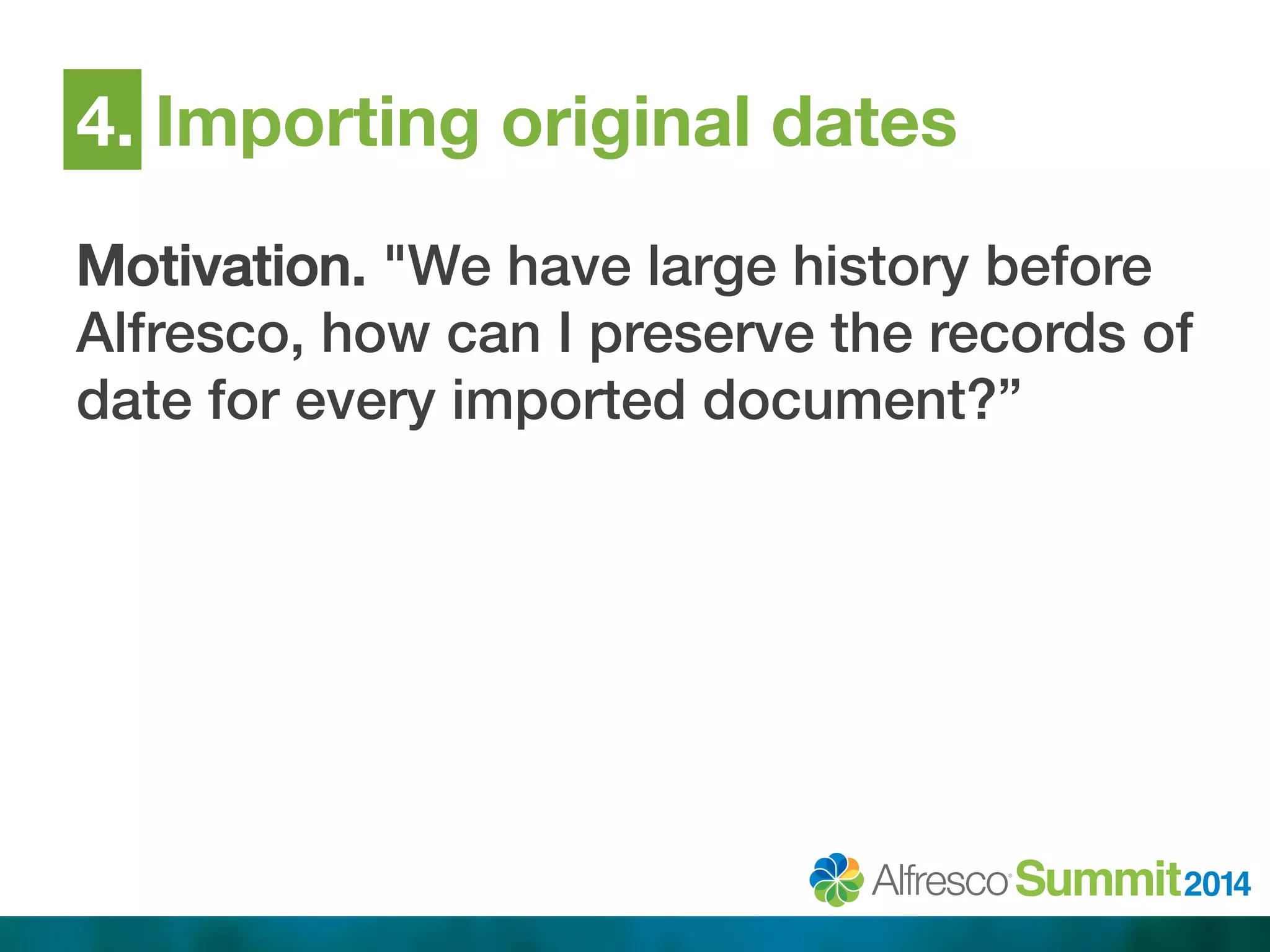 4. Importing original dates

Motivation. "We have large history before Alfresco, how can I preserve the records of date for every imported document?”

Alfresco Summit 2014